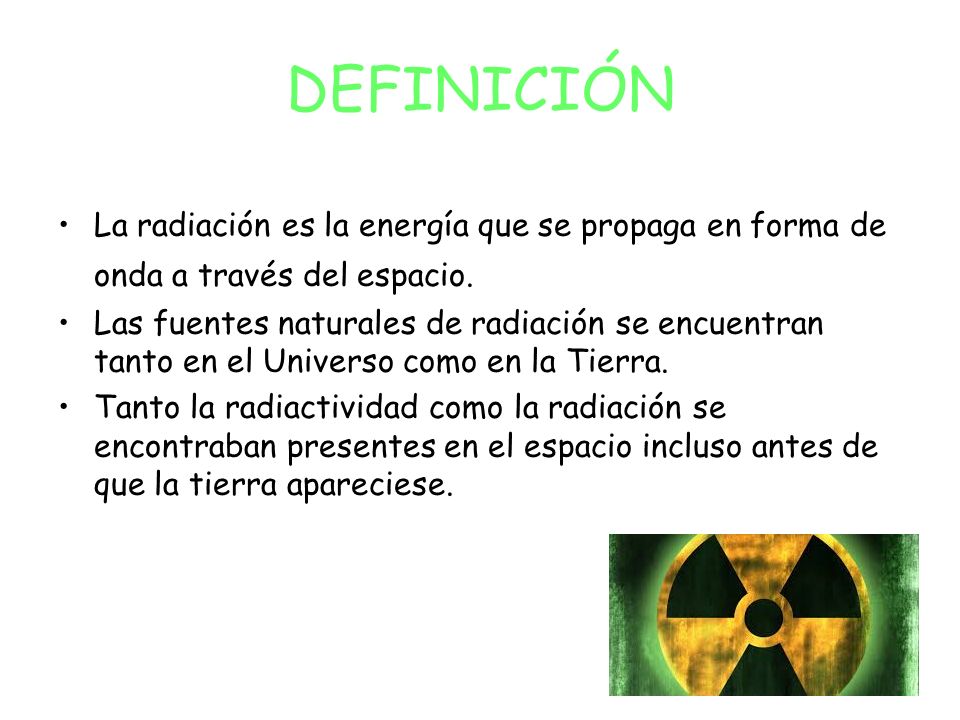 DEFINICIÓN

• La radiación es la energía que se propaga en forma de onda a través del espacio.
• Las fuentes naturales de radiación se encuentran tanto en el Universo como en la Tierra.
• Tanto la radiactividad como la radiación se encontraban presentes en el espacio incluso antes de que la tierra apareciese.